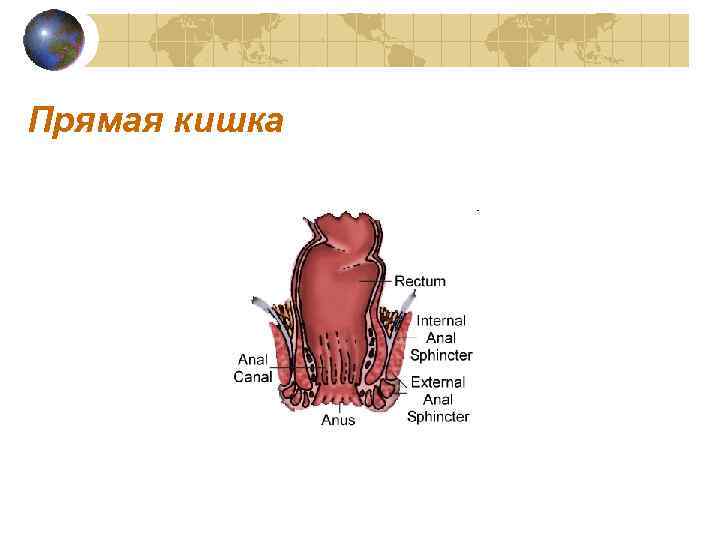 Прямая кишка

Rectum

Internal Anal Sphincter

Anal Canal

External Anal Sphincter

Anus